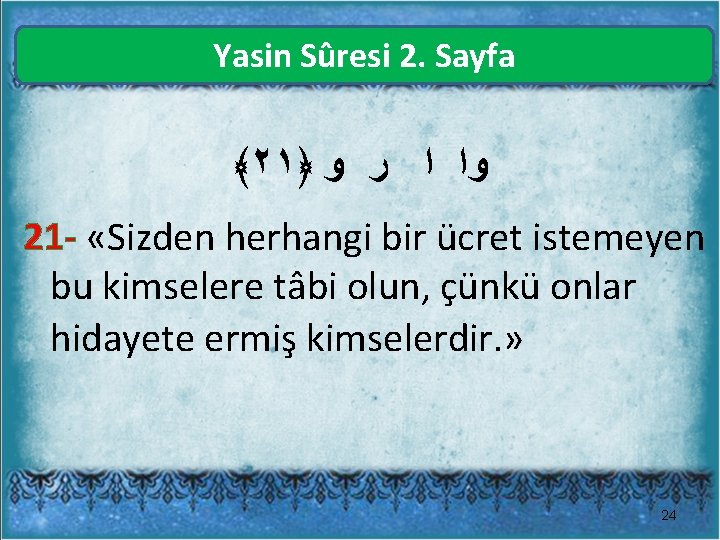 Yasin Sûresi 2. Sayfa

وا ا ر و ﴿٢١﴾

21- «Sizden herhangi bir ücret istemeyen bu kimselere tâbi olun, çünkü onlar hidayete ermiş kimselerdir.»

24